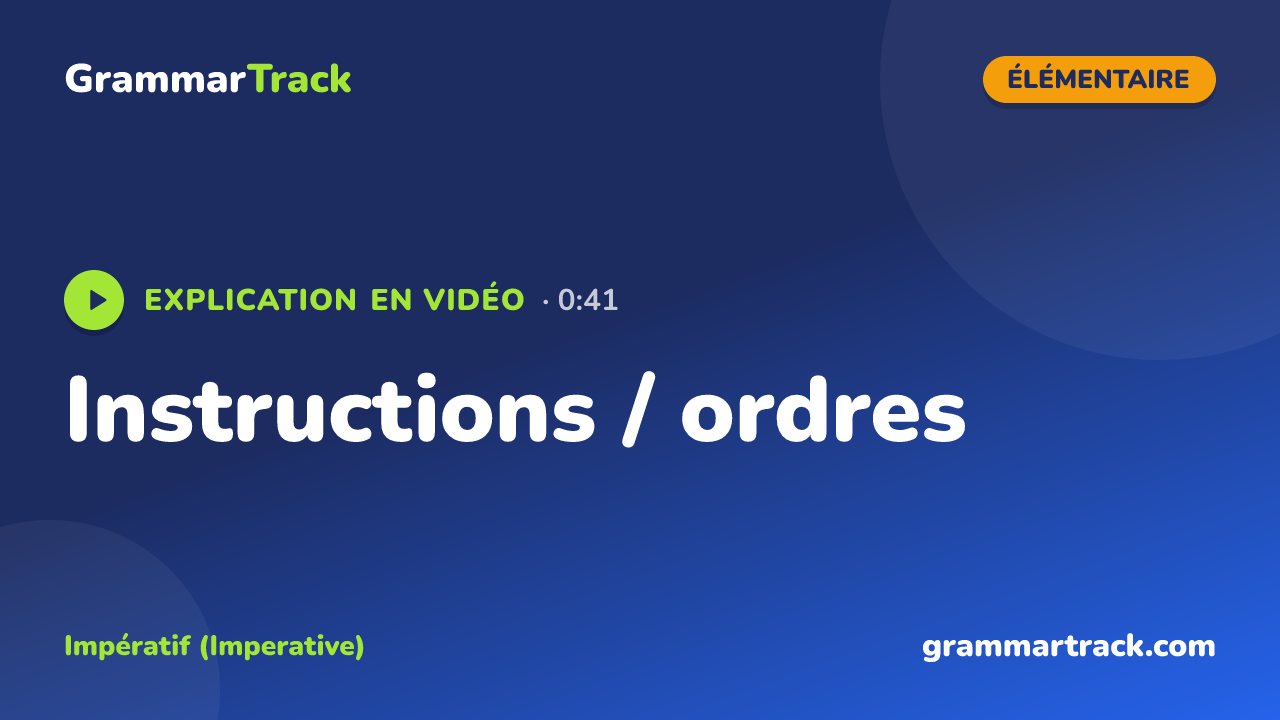 GrammarTrack

ÉLÉMENTAIRE

EXPLICATION EN VIDÉO · 0:41

Instructions / ordres

Impératif (Imperative)

grammartrack.com